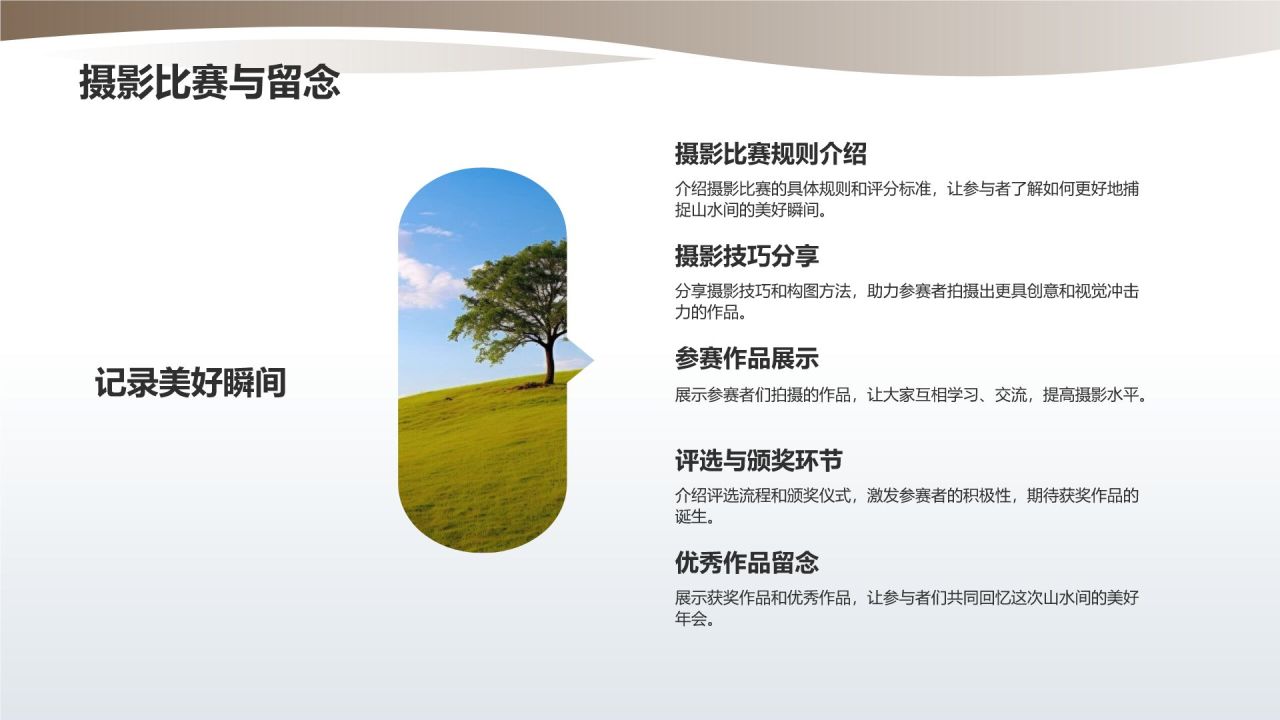 摄影比赛与留念

记录美好瞬间

摄影比赛规则介绍

介绍摄影比赛的具体规则和评分标准，让参与者了解如何更好地捕捉山水间的美好瞬间。

摄影技巧分享

分享摄影技巧和构图方法，助力参赛者拍摄出更具创意和视觉冲击力的作品。

参赛作品展示

展示参赛者们拍摄的作品，让大家互相学习、交流，提高摄影水平。

评选与颁奖环节

介绍评选流程和颁奖仪式，激发参赛者的积极性，期待获奖作品的诞生。

优秀作品留念

展示获奖作品和优秀作品，让参与者们共同回忆这次山水间的美好年会。